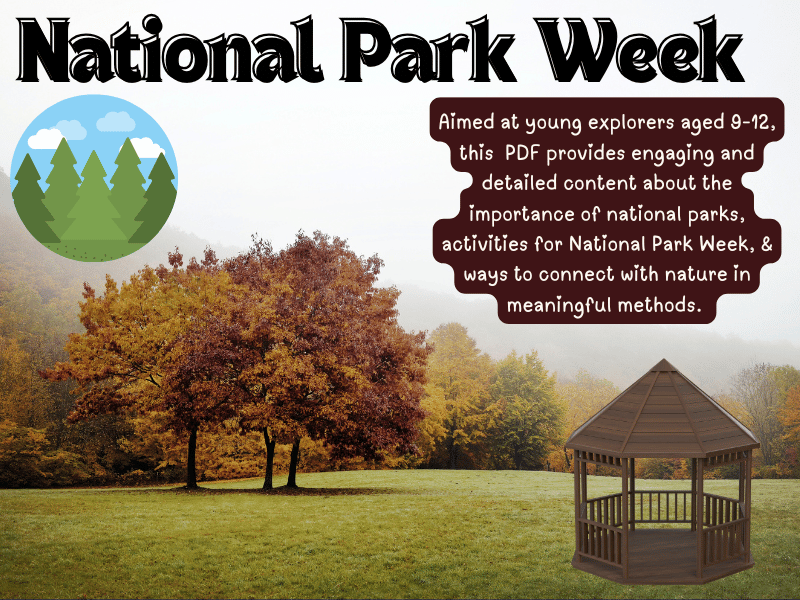 National Park Week

Aimed at young explorers aged 9-12, this PDF provides engaging and detailed content about the importance of national parks, activities for National Park Week, & ways to connect with nature in meaningful methods.